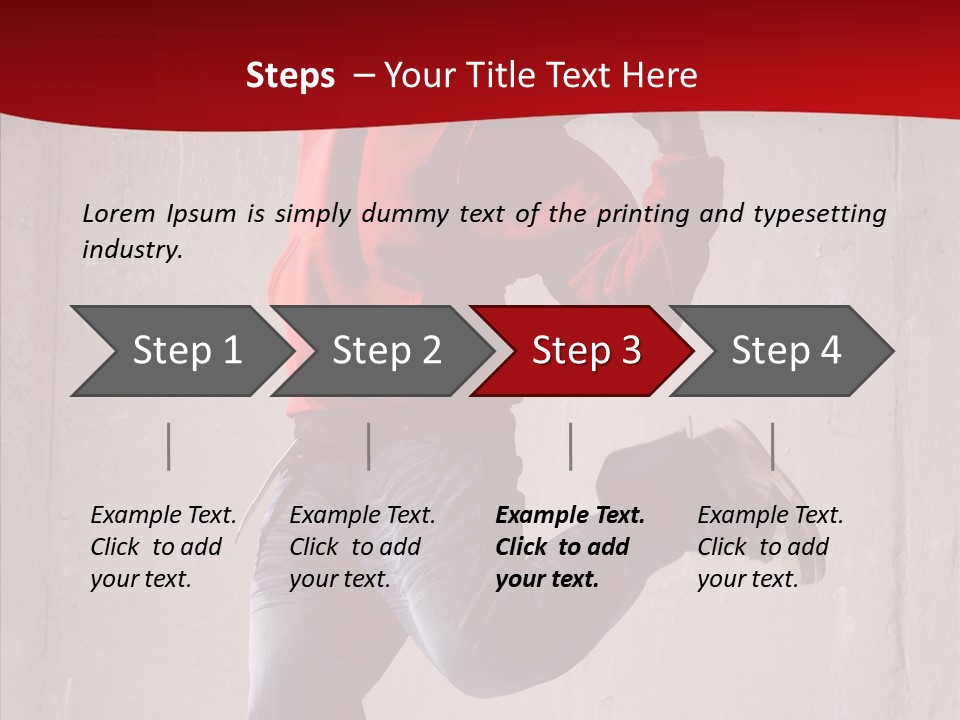 Steps – Your Title Text Here

Lorem Ipsum is simply dummy text of the printing and typesetting industry.

Step 1

Step 2

Step 3

Step 4

Example Text. Click to add your text.

Example Text. Click to add your text.

Example Text. Click to add your text.

Example Text. Click to add your text.